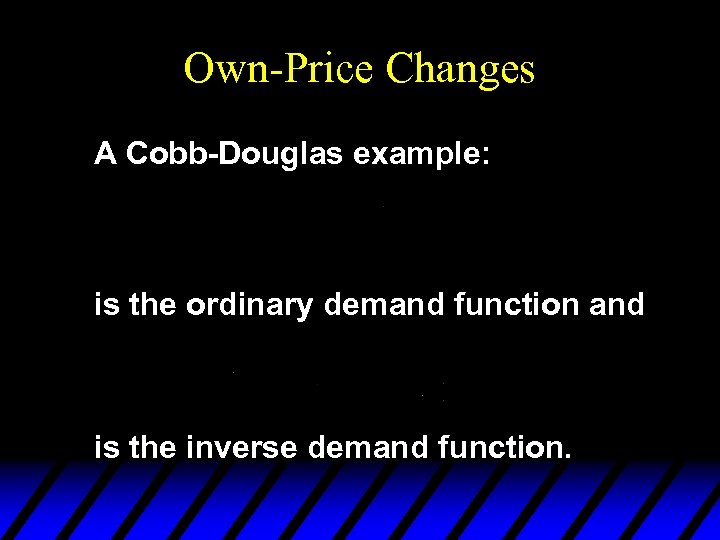 Own-Price Changes

A Cobb-Douglas example:

is the ordinary demand function and

is the inverse demand function.